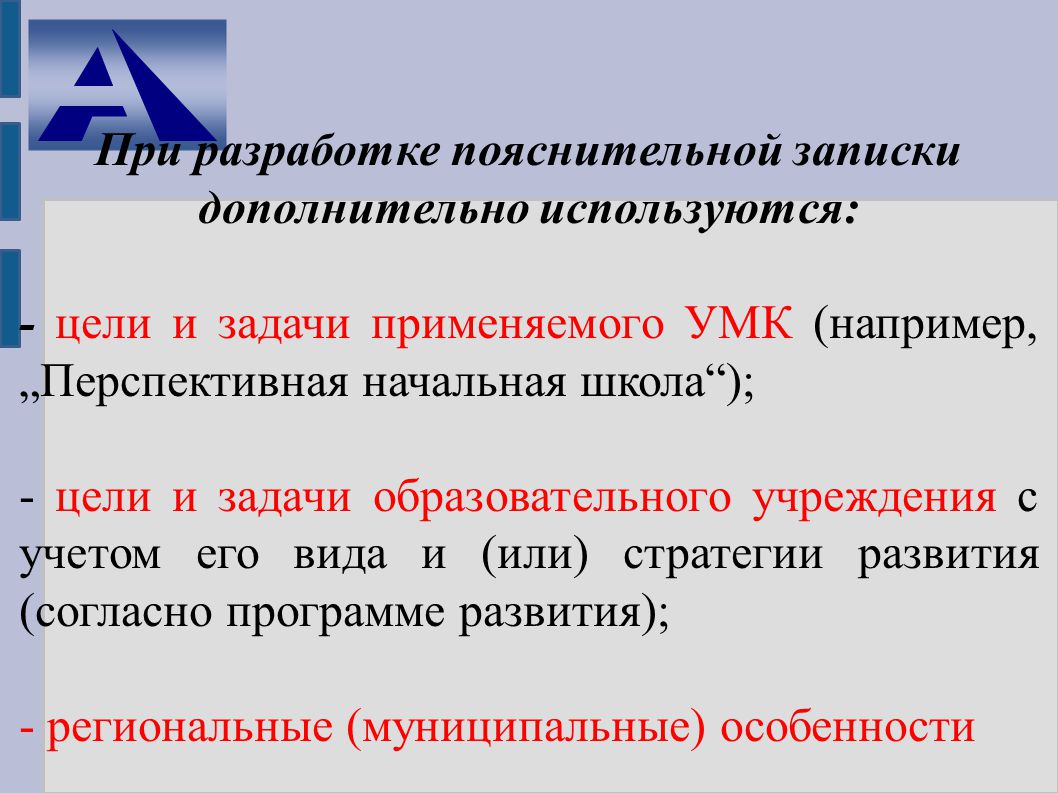 При разработке пояснительной записки дополнительно используются:

- цели и задачи применяемого УМК (например, „Перспективная начальная школа“);

- цели и задачи образовательного учреждения с учетом его вида и (или) стратегии развития (согласно программе развития);

- региональные (муниципальные) особенности